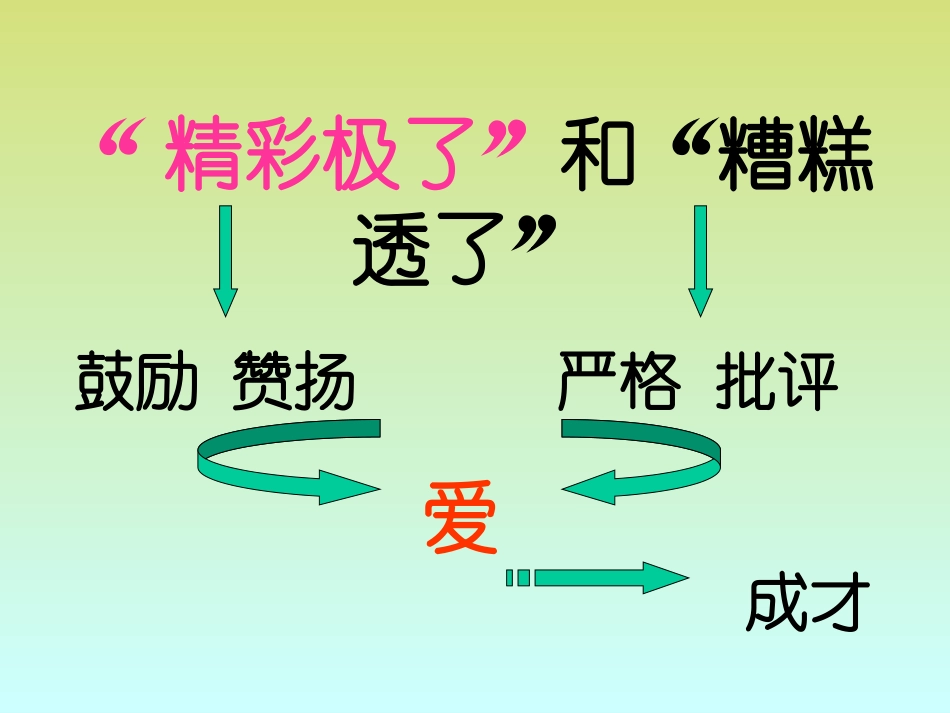 “精彩极了”和“糟糕透了”

鼓励 赞扬

严格 批评

爱

成才